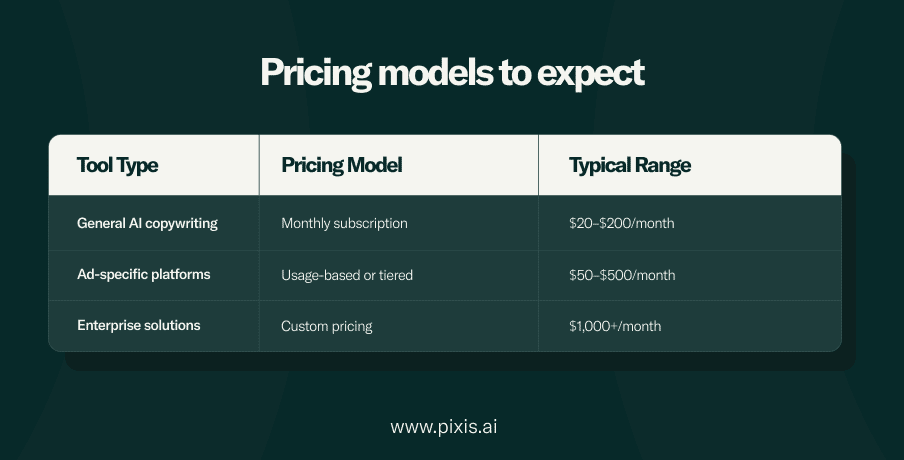 Pricing models to expect

| Tool Type | Pricing Model | Typical Range |
|---|---|---|
| General AI copywriting | Monthly subscription | \$20–\$200/month |
| Ad-specific platforms | Usage-based or tiered | \$50–\$500/month |
| Enterprise solutions | Custom pricing | \$1,000+/month |

www.pixis.ai